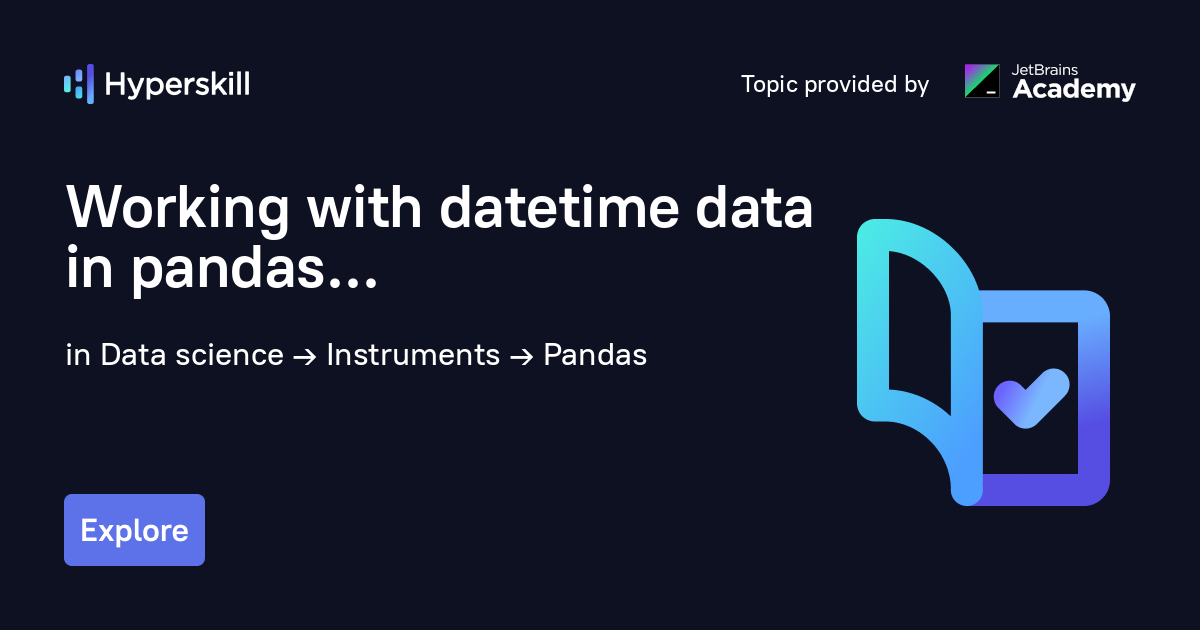 Hyperskill

Topic provided by JetBrains Academy

Working with datetime data in pandas...

in Data science → Instruments → Pandas

Explore